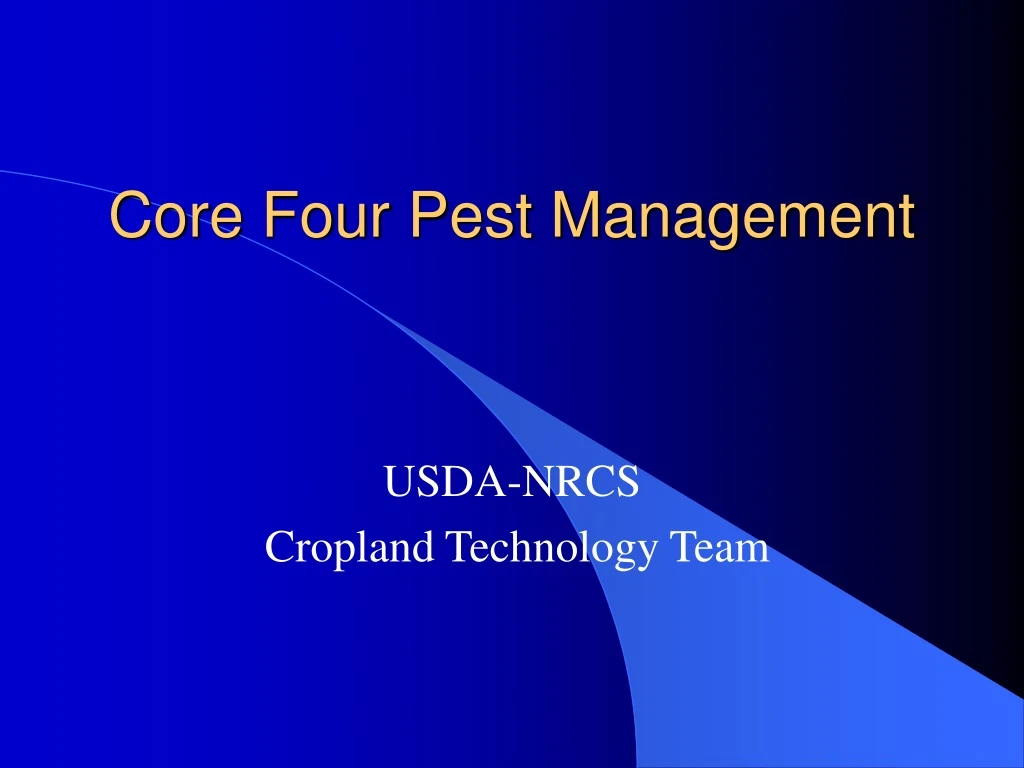 Core Four Pest Management

USDA-NRCS
Cropland Technology Team